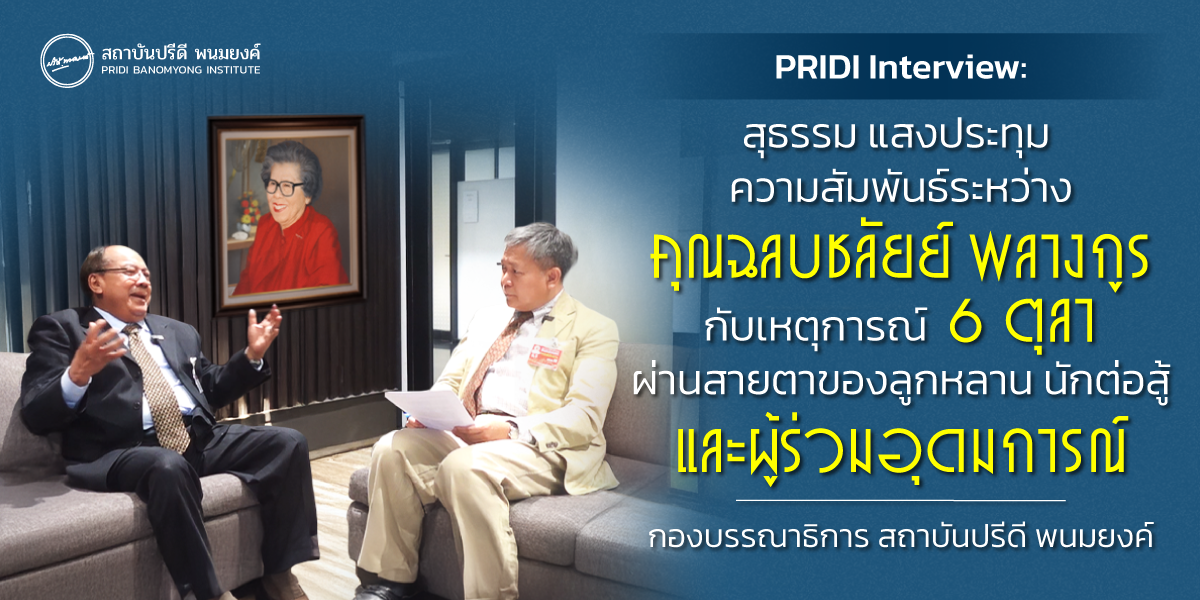 สถาบันปรีดี พนมยงค์
PRIDI BANOMYONG INSTITUTE

PRIDI Interview:

สุธรรม แสงประทุม
ความสัมพันธ์ระหว่าง
คุณฉลบชลัยย์ พลางกูร
กับเหตุการณ์ 6 ตุลา
ผ่านสายตาของลูกหลาน นักต่อสู้
และผู้ร่วมอุดมการณ์

กองบรรณาธิการ สถาบันปรีดี พนมยงค์